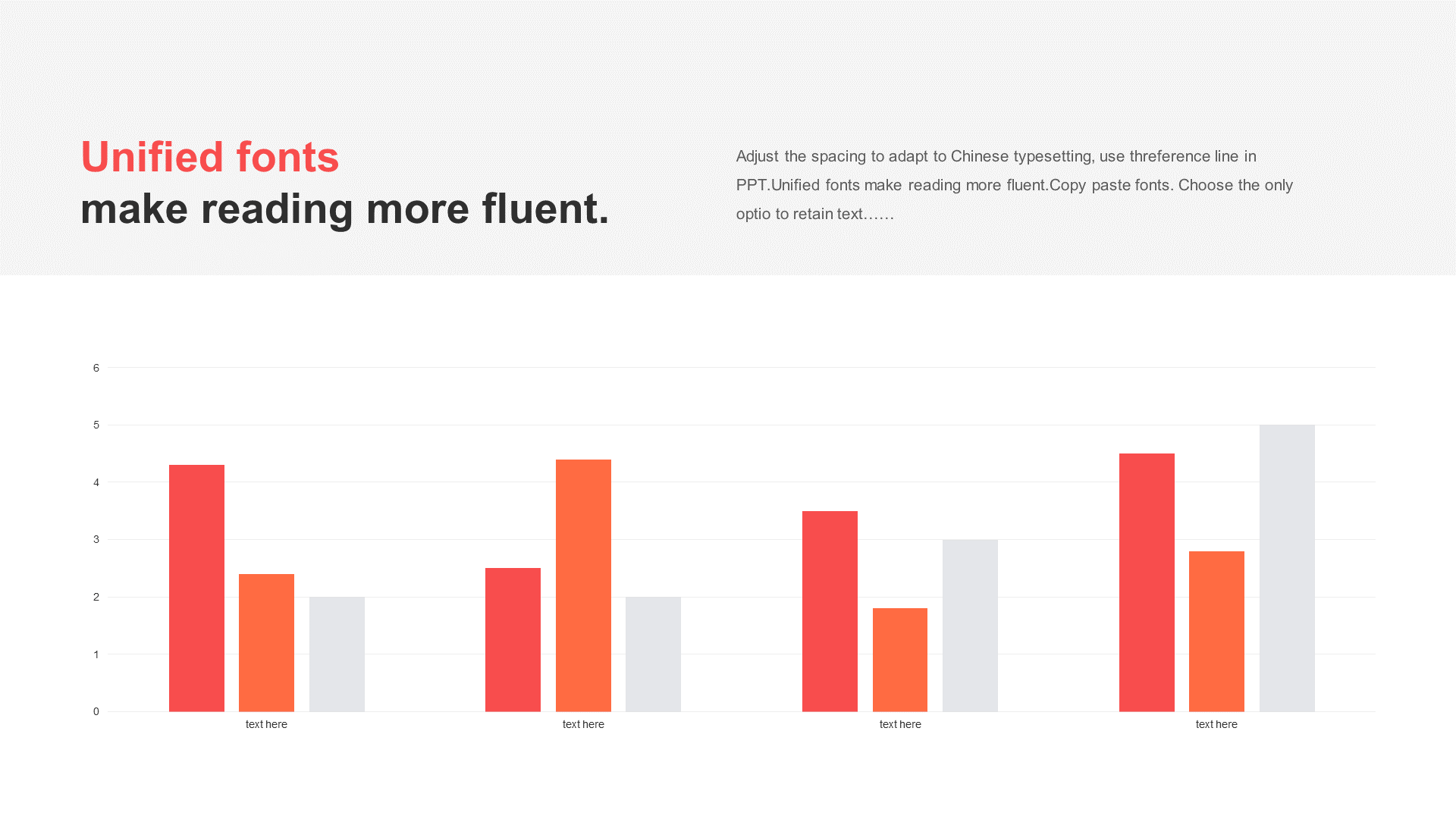 Unified fonts
make reading more fluent.

Adjust the spacing to adapt to Chinese typesetting, use threference line in PPT.Unified fonts make reading more fluent.Copy paste fonts. Choose the only optio to retain text……

6
5
4
3
2
1
0

text here
text here
text here
text here